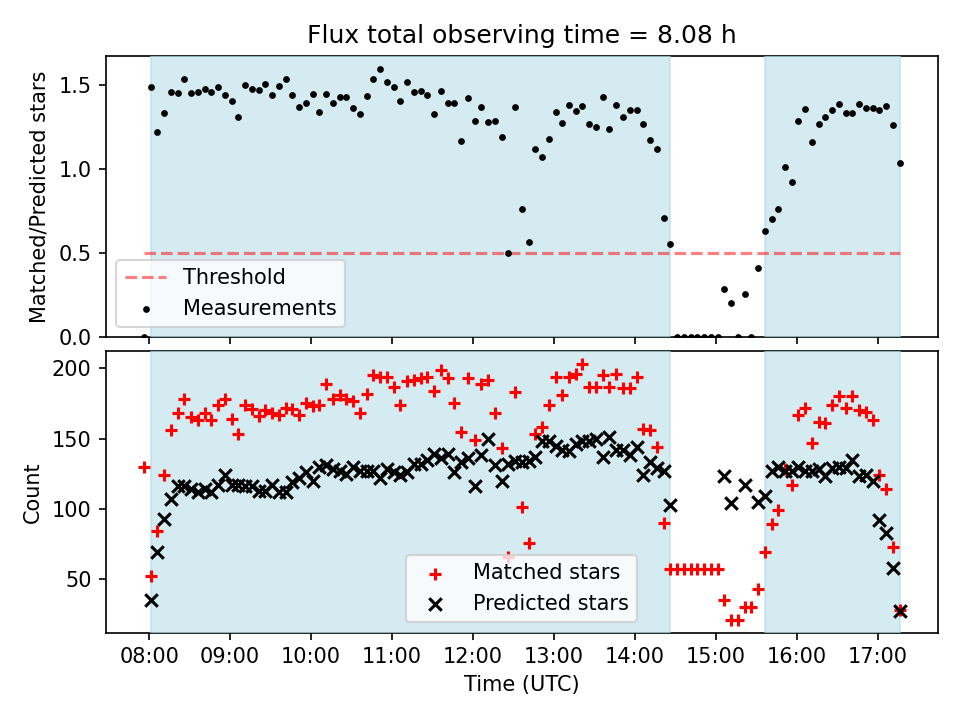 Flux total observing time = 8.08 h

Matched/Predicted stars

1.5
1.0
0.5
0.0

Threshold
Measurements

Count

200
150
100
50

Matched stars
Predicted stars

08:00 09:00 10:00 11:00 12:00 13:00 14:00 15:00 16:00 17:00
Time (UTC)